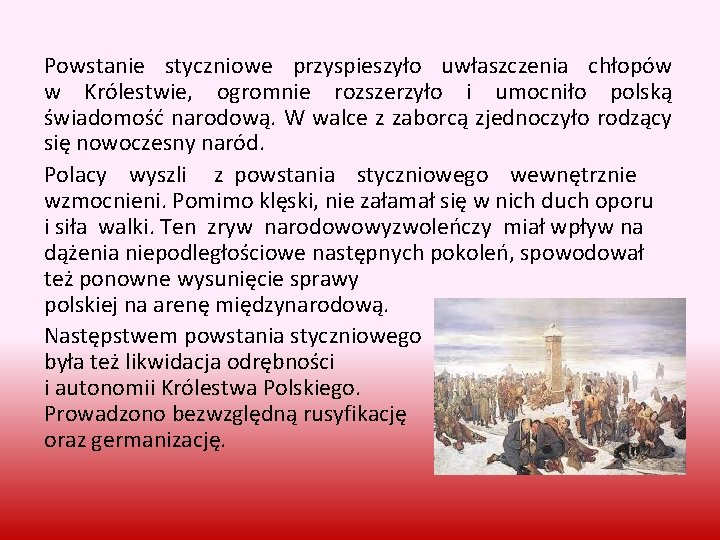 Powstanie styczniowe przyspieszyło uwłaszczenia chłopów w Królestwie, ogromnie rozszerzyło i umocniło polską świadomość narodową. W walce z zaborcą zjednoczyło rodzący się nowoczesny naród.

Polacy wyszli z powstania styczniowego wewnętrznie wzmocnieni. Pomimo klęski, nie załamał się w nich duch oporu i siła walki. Ten zryw narodowowyzwoleńczy miał wpływ na dążenia niepodległościowe następnych pokoleń, spowodował też ponowne wysunięcie sprawy polskiej na arenę międzynarodową.

Następstwem powstania styczniowego była też likwidacja odrębności i autonomii Królestwa Polskiego. Prowadzono bezwzględną rusyfikację oraz germanizację.